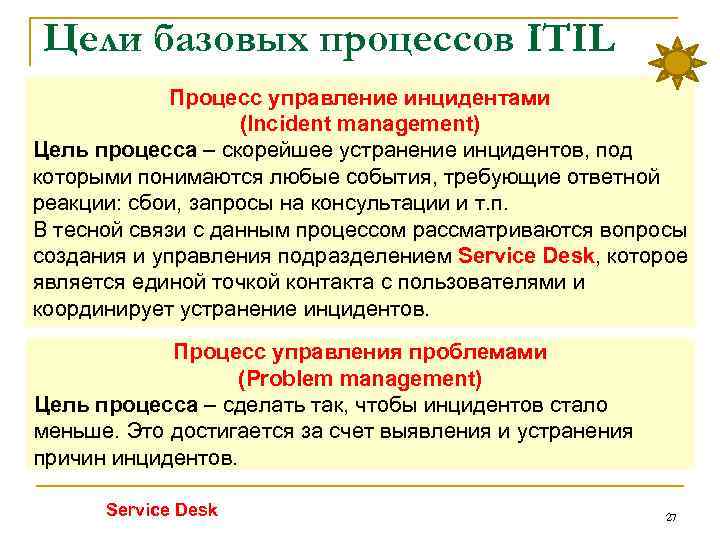 Цели базовых процессов ITIL

Процесс управление инцидентами
(Incident management)

Цель процесса – скорейшее устранение инцидентов, под которыми понимаются любые события, требующие ответной реакции: сбои, запросы на консультации и т.п.
В тесной связи с данным процессом рассматриваются вопросы создания и управления подразделением Service Desk, которое является единой точкой контакта с пользователями и координирует устранение инцидентов.

Процесс управления проблемами
(Problem management)

Цель процесса – сделать так, чтобы инцидентов стало меньше. Это достигается за счет выявления и устранения причин инцидентов.

Service Desk

27